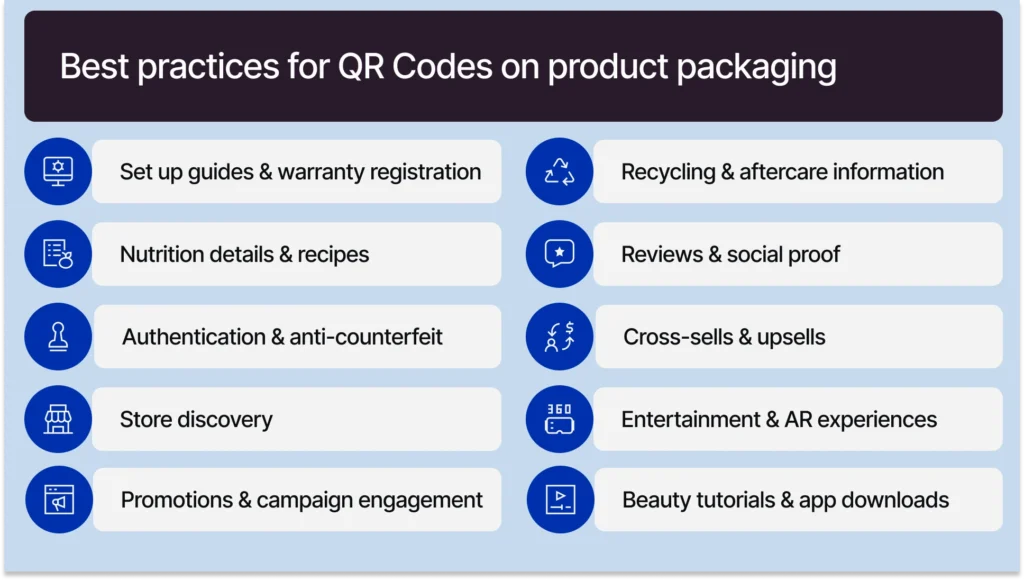 Best practices for QR Codes on product packaging

Set up guides & warranty registration

Nutrition details & recipes

Authentication & anti-counterfeit

Store discovery

Promotions & campaign engagement

Recycling & aftercare information

Reviews & social proof

Cross-sells & upsells

360

Entertainment & AR experiences

Beauty tutorials & app downloads